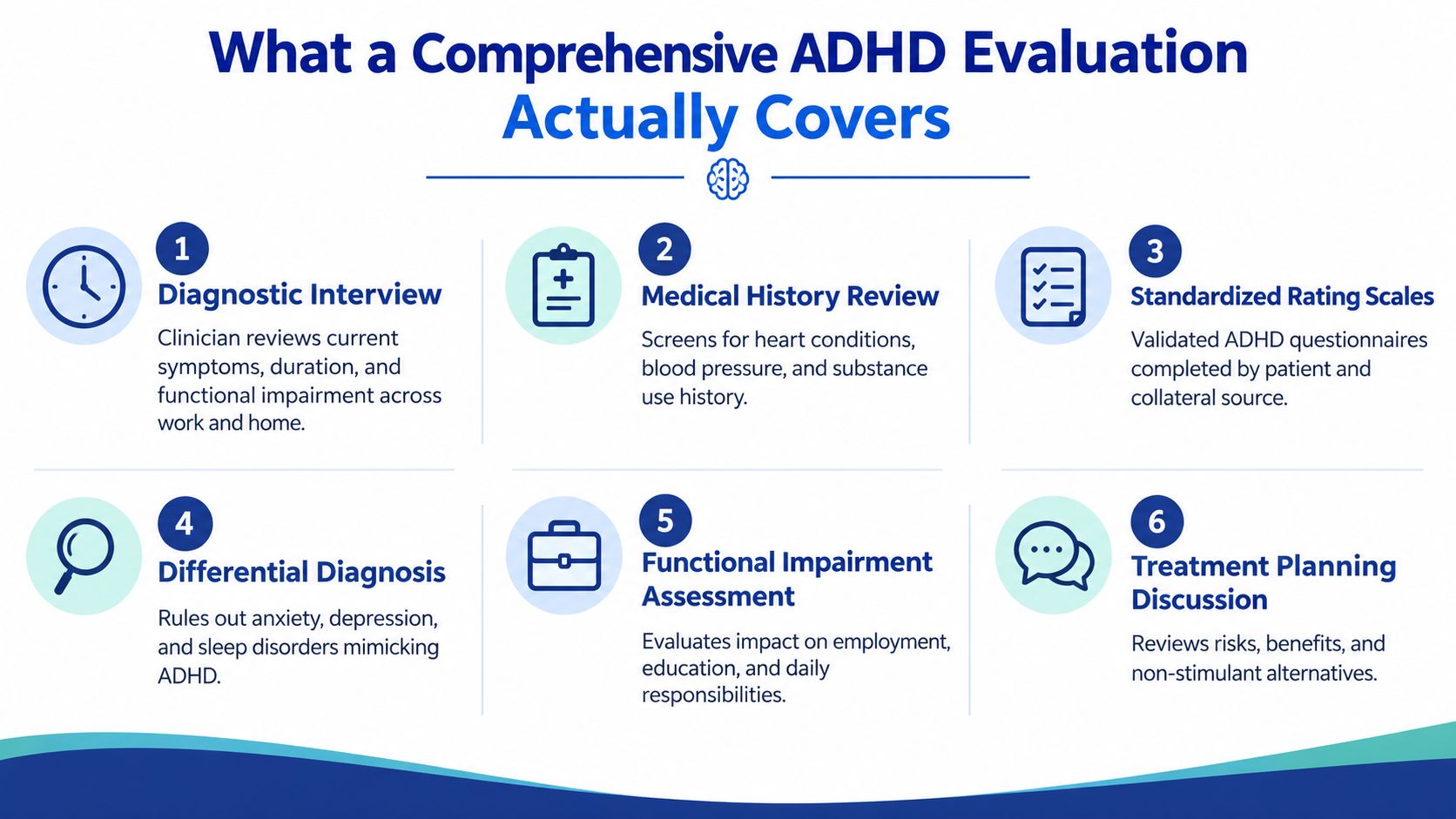 What a Comprehensive ADHD Evaluation Actually Covers

1
Diagnostic Interview
Clinician reviews current symptoms, duration, and functional impairment across work and home.

2
Medical History Review
Screens for heart conditions, blood pressure, and substance use history.

3
Standardized Rating Scales
Validated ADHD questionnaires completed by patient and collateral source.

4
Differential Diagnosis
Rules out anxiety, depression, and sleep disorders mimicking ADHD.

5
Functional Impairment Assessment
Evaluates impact on employment, education, and daily responsibilities.

6
Treatment Planning Discussion
Reviews risks, benefits, and non-stimulant alternatives.